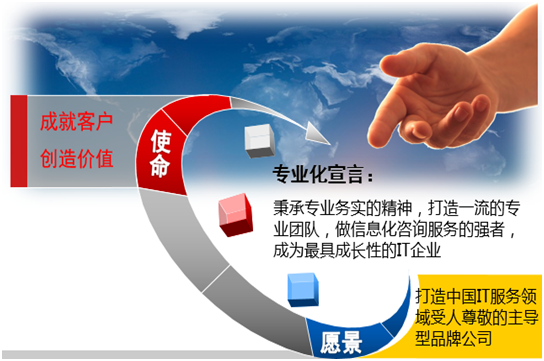 成就客户
创造价值

使命

专业化宣言：

秉承专业务实的精神，打造一流的专业团队，做信息化咨询服务的强者，成为最具成长性的IT企业

愿景

打造中国IT服务领域受人尊敬的主导型品牌公司